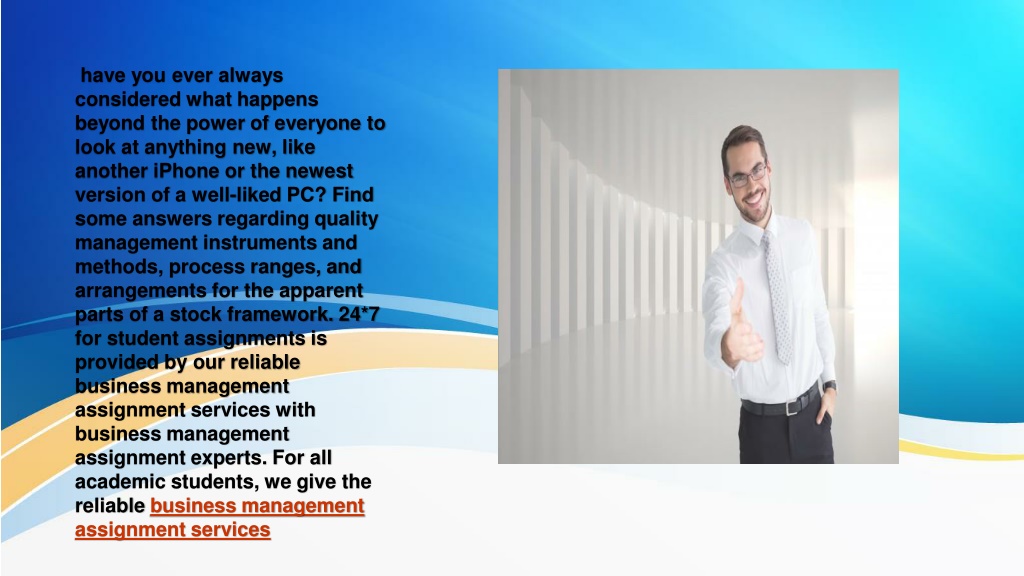 have you ever always considered what happens beyond the power of everyone to look at anything new, like another iPhone or the newest version of a well-liked PC? Find some answers regarding quality management instruments and methods, process ranges, and arrangements for the apparent parts of a stock framework. 24*7 for student assignments is provided by our reliable business management assignment services with business management assignment experts. For all academic students, we give the reliable business management assignment services